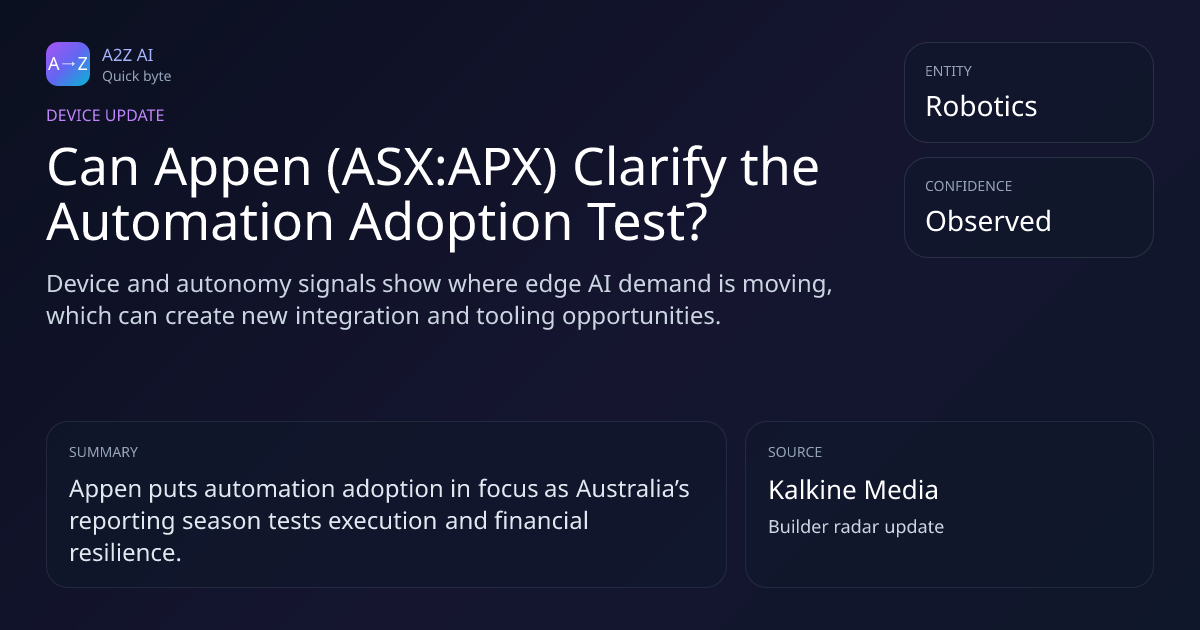 A→Z
A2Z AI
Quick byte

DEVICE UPDATE

Can Appen (ASX:APX) Clarify the Automation Adoption Test?

Device and autonomy signals show where edge AI demand is moving, which can create new integration and tooling opportunities.

ENTITY
Robotics

CONFIDENCE
Observed

SUMMARY
Appen puts automation adoption in focus as Australia’s reporting season tests execution and financial resilience.

SOURCE
Kalkine Media
Builder radar update